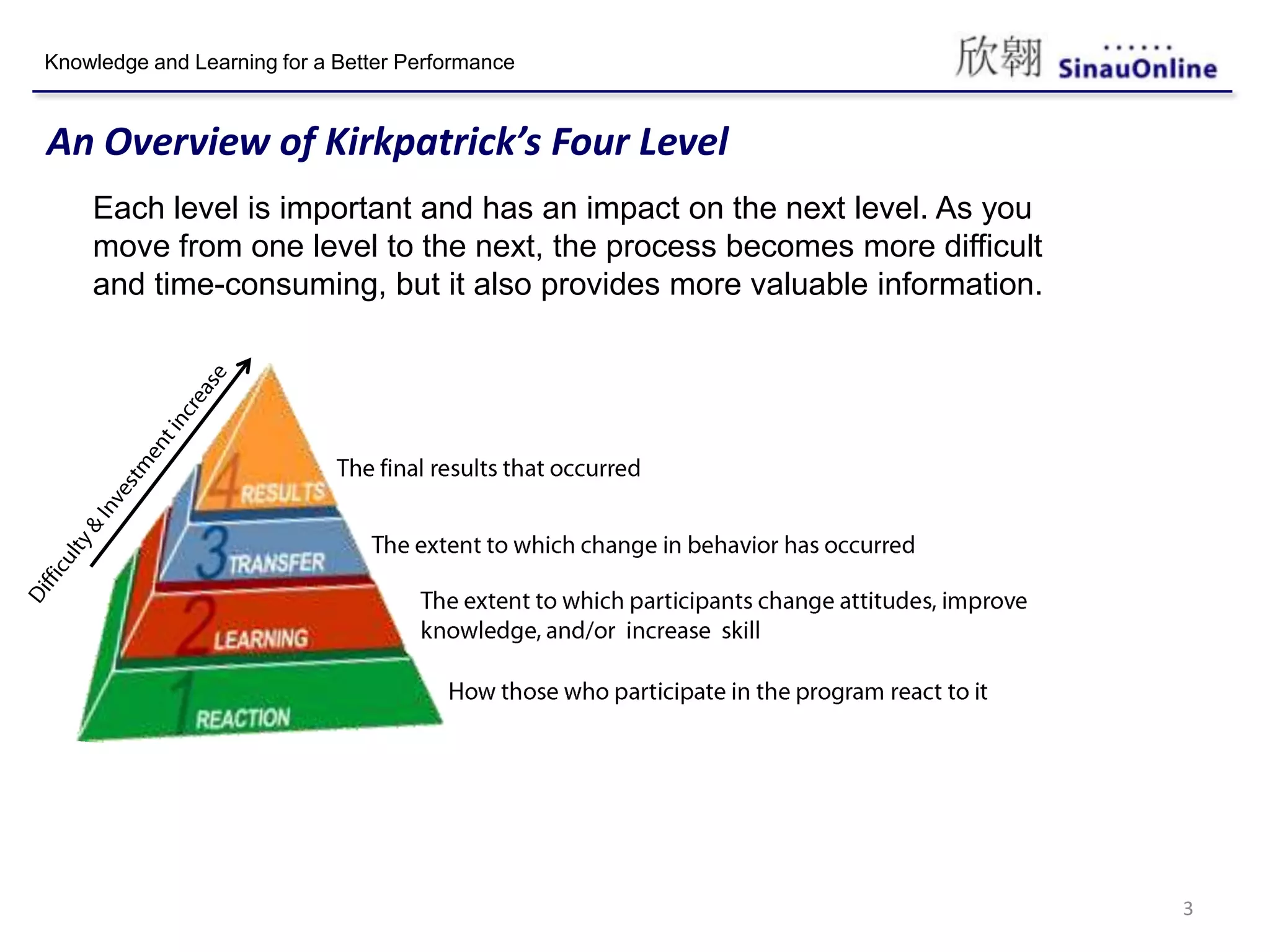 Knowledge and Learning for a Better Performance

欣翱 SinauOnline

An Overview of Kirkpatrick's Four Level

Each level is important and has an impact on the next level. As you move from one level to the next, the process becomes more difficult and time-consuming, but it also provides more valuable information.

Difficulty & Investment increase

4 RESULTS

The final results that occurred

3 TRANSFER

The extent to which change in behavior has occurred

2 LEARNING

The extent to which participants change attitudes, improve knowledge, and/or increase skill

1 REACTION

How those who participate in the program react to it

3